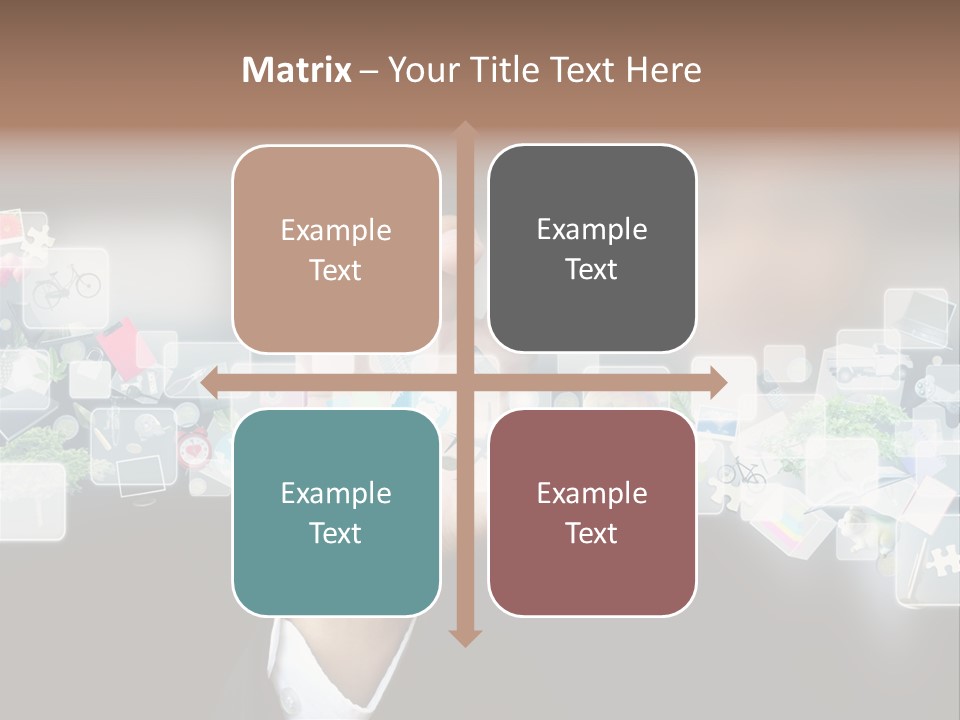 Matrix – Your Title Text Here

Example Text

Example Text

Example Text

Example Text